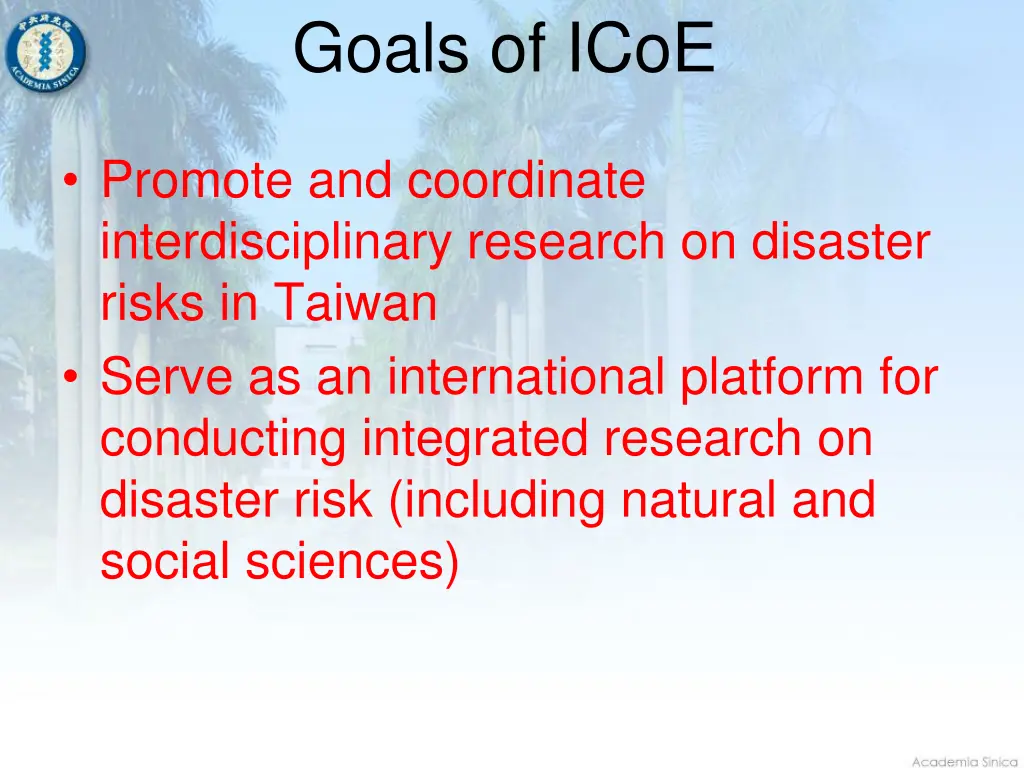 中央研究院
ACADEMIA SINICA

Goals of ICoE

• Promote and coordinate interdisciplinary research on disaster risks in Taiwan
• Serve as an international platform for conducting integrated research on disaster risk (including natural and social sciences)

Academia Sinica